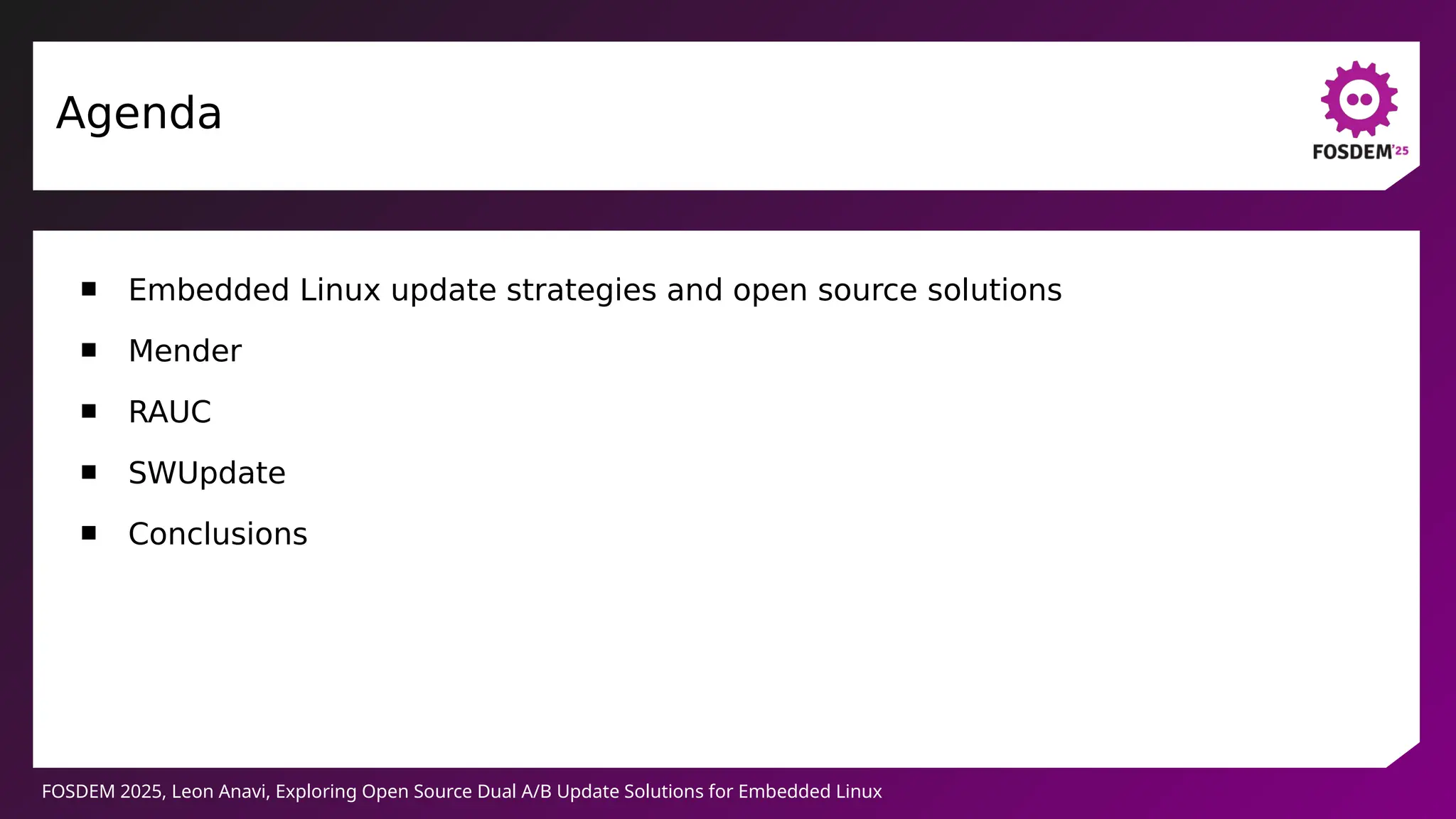 Agenda

FOSDEM'25

■ Embedded Linux update strategies and open source solutions
■ Mender
■ RAUC
■ SWUpdate
■ Conclusions

FOSDEM 2025, Leon Anavi, Exploring Open Source Dual A/B Update Solutions for Embedded Linux